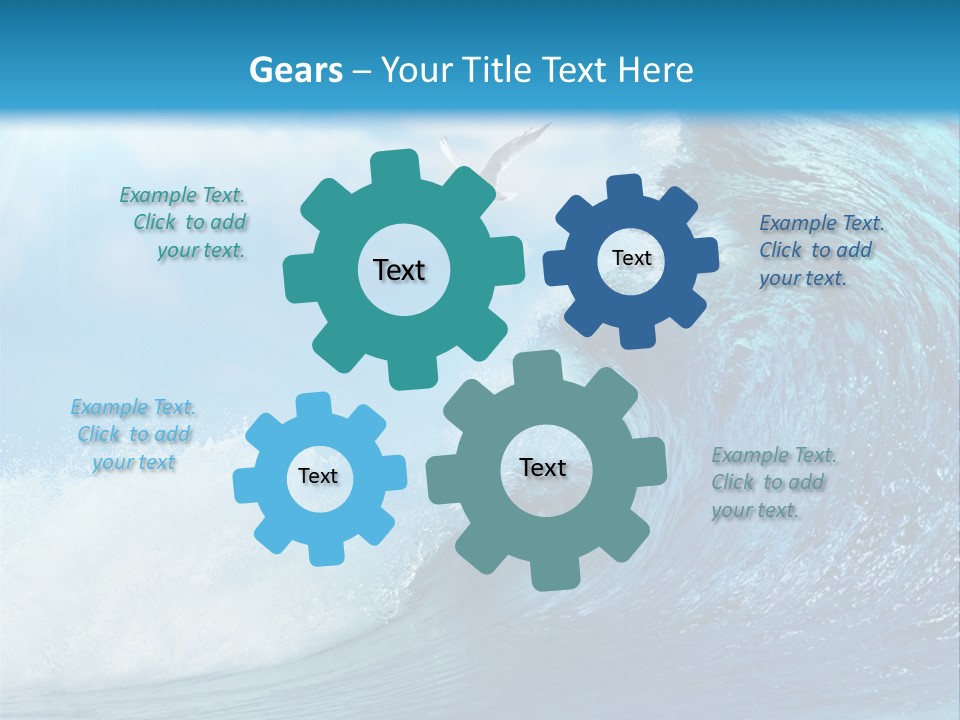 Gears – Your Title Text Here

Example Text. Click to add your text.

Text

Text

Example Text. Click to add your text.

Example Text. Click to add your text

Text

Text

Example Text. Click to add your text.